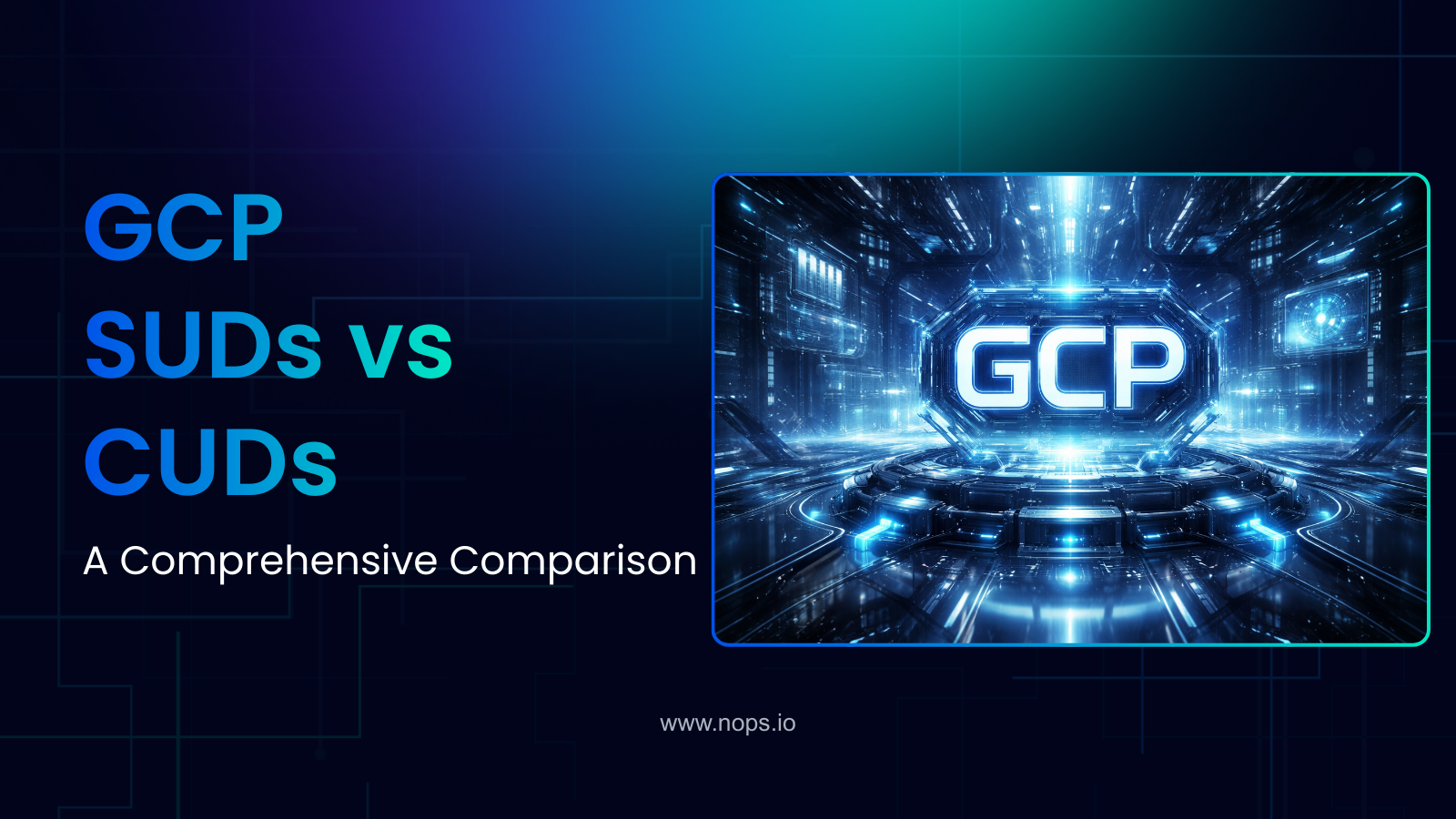 GCP
SUDs vs
CUDs

A Comprehensive Comparison

GCP

www.nops.io